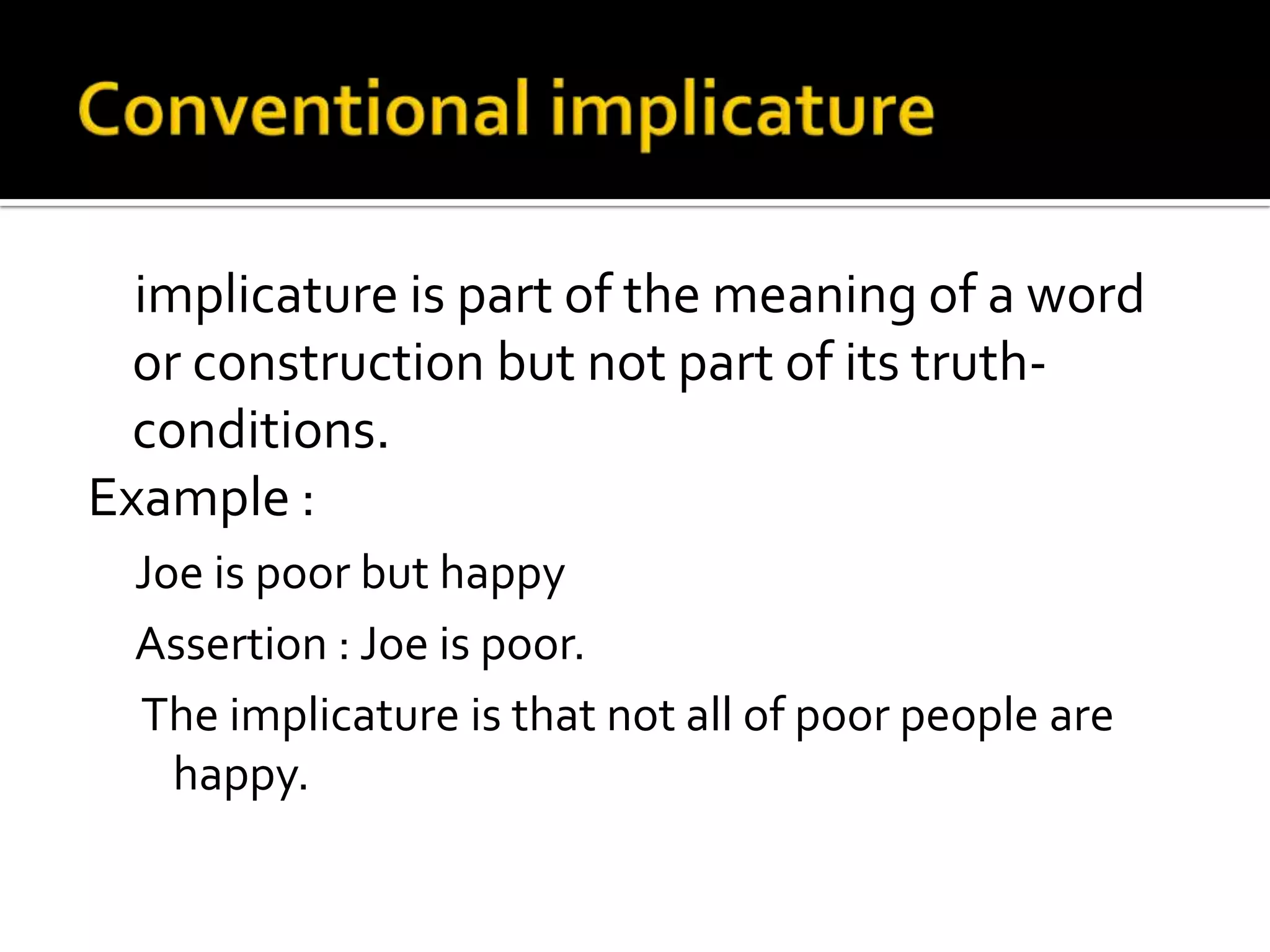 Conventional implicature

implicature is part of the meaning of a word or construction but not part of its truth-conditions.

Example :

Joe is poor but happy

Assertion : Joe is poor.

The implicature is that not all of poor people are happy.